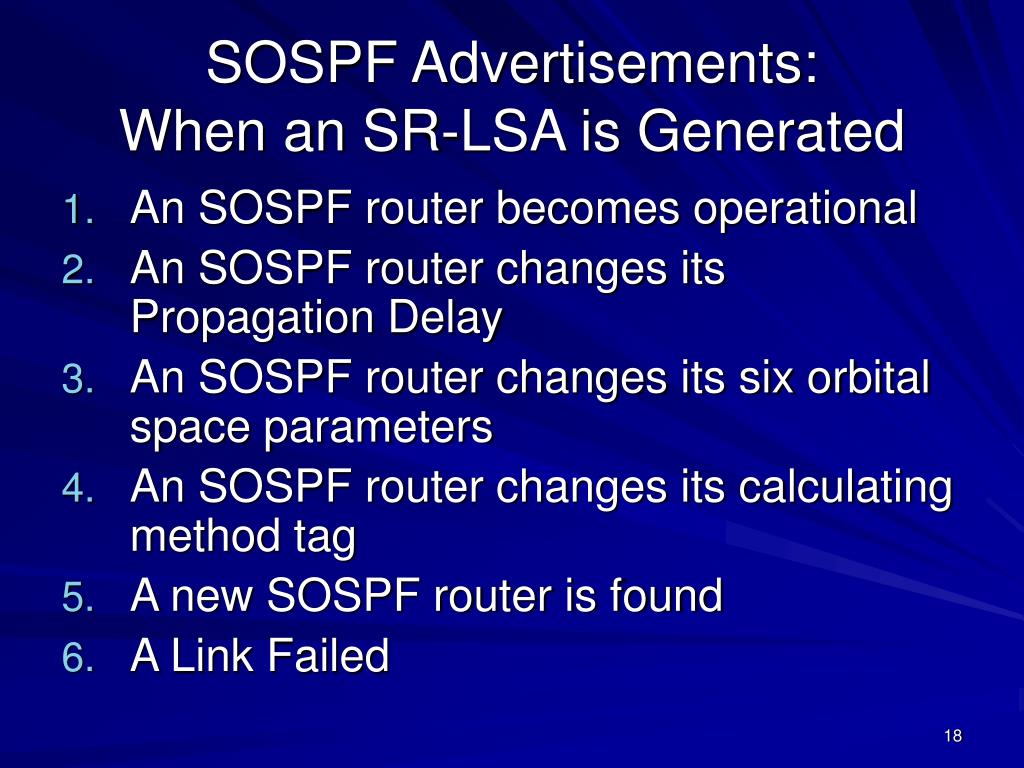 SOSPF Advertisements:
When an SR-LSA is Generated

1. An SOSPF router becomes operational
2. An SOSPF router changes its Propagation Delay
3. An SOSPF router changes its six orbital space parameters
4. An SOSPF router changes its calculating method tag
5. A new SOSPF router is found
6. A Link Failed

18